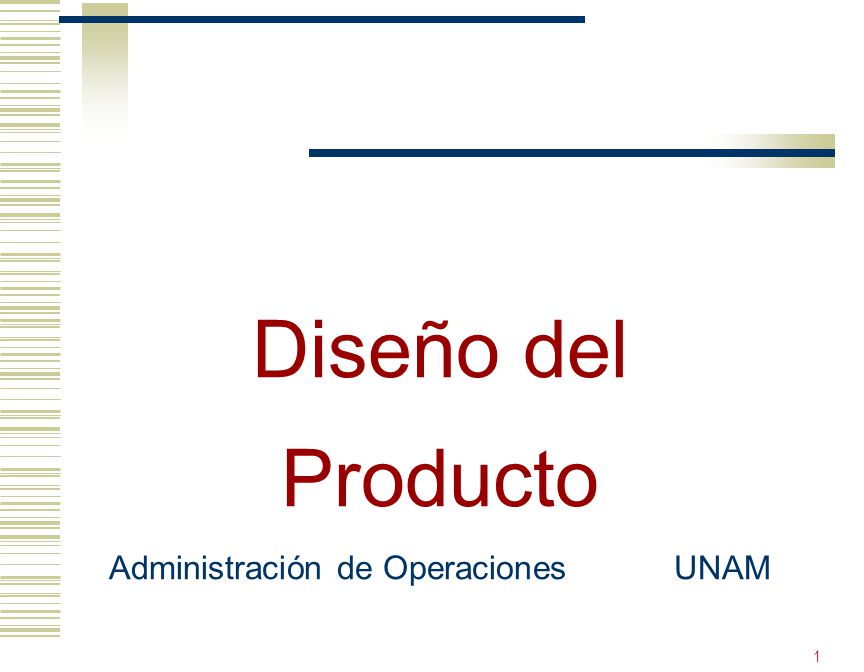 Diseño del Producto

Administración de Operaciones UNAM

1